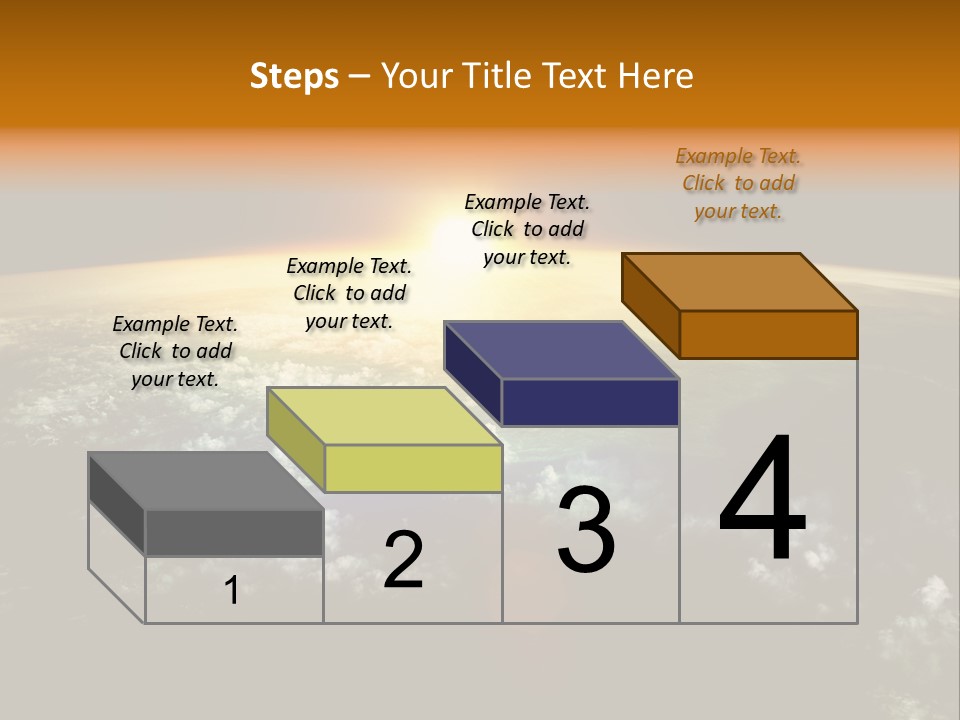 Steps – Your Title Text Here

Example Text. Click to add your text.

Example Text. Click to add your text.

Example Text. Click to add your text.

Example Text. Click to add your text.

1

2

3

4